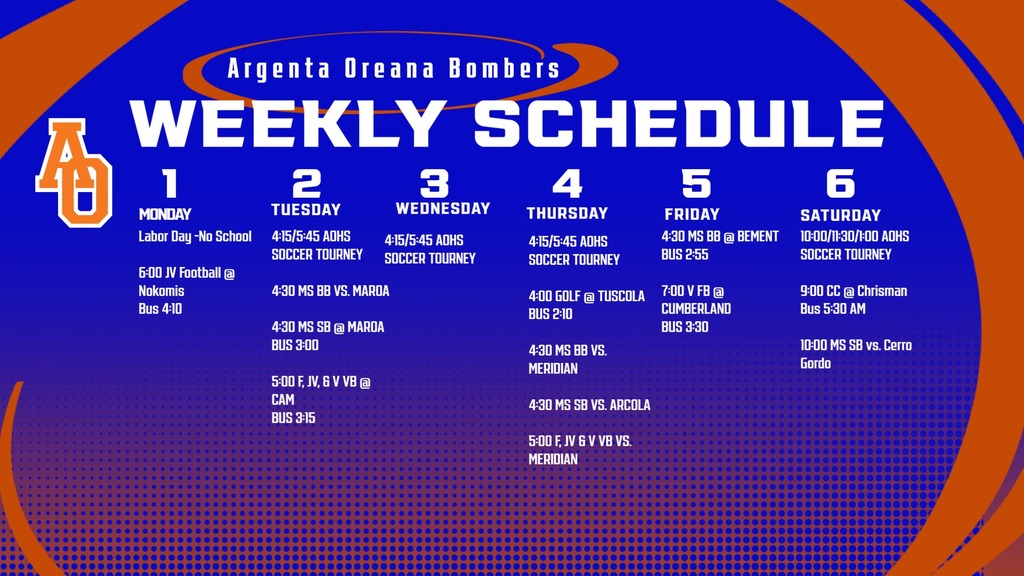 Argenta Oreana Bombers

WEEKLY SCHEDULE

AO

1
MONDAY
Labor Day -No School

6:00 JV Football @ Nokomis
Bus 4:10

2
TUESDAY
4:15/5:45 AOHS SOCCER TOURNEY

4:30 MS BB VS. MAROA

4:30 MS SB @ MAROA
BUS 3:00

5:00 F, JV, & V VB @ CAM
BUS 3:15

3
WEDNESDAY
4:15/5:45 AOHS SOCCER TOURNEY

4
THURSDAY
4:15/5:45 AOHS SOCCER TOURNEY

4:00 GOLF @ TUSCOLA
BUS 2:10

4:30 MS BB VS. MERIDIAN

4:30 MS SB VS. ARCOLA

5:00 F, JV & V VB VS. MERIDIAN

5
FRIDAY
4:30 MS BB @ BEMENT
BUS 2:55

7:00 V FB @ CUMBERLAND
BUS 3:30

6
SATURDAY
10:00/11:30/1:00 AOHS SOCCER TOURNEY

9:00 CC @ Chrisman
Bus 5:30 AM

10:00 MS SB vs. Cerro Gordo